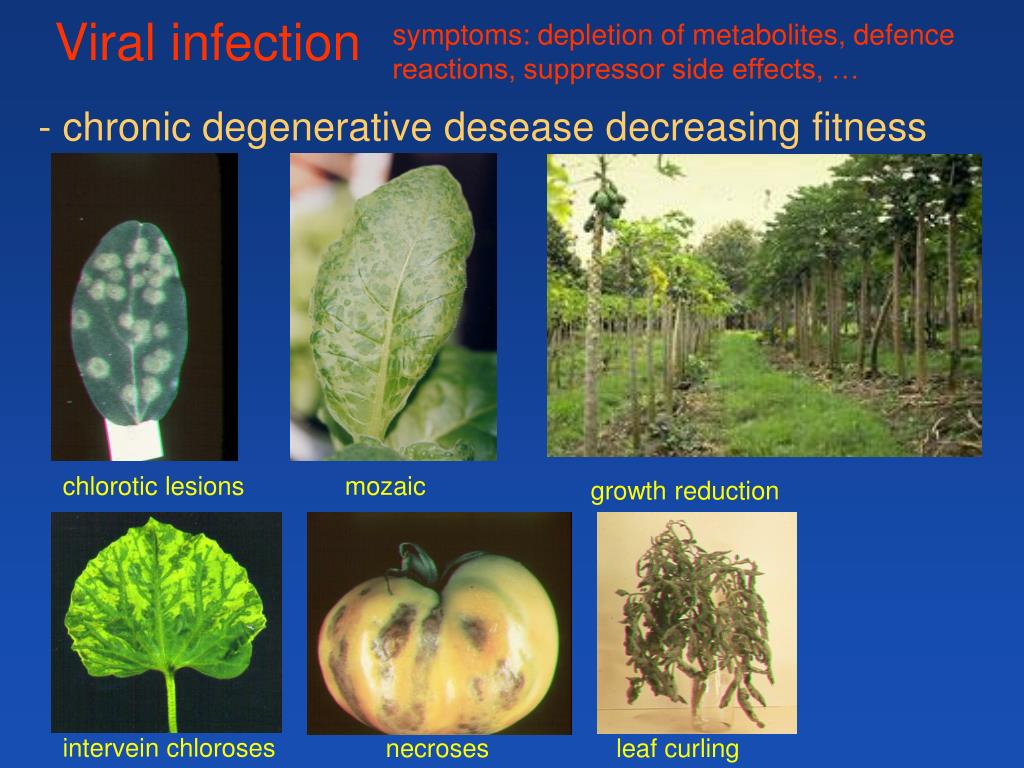 Viral infection

symptoms: depletion of metabolites, defence reactions, suppressor side effects, …

- chronic degenerative desease decreasing fitness

chlorotic lesions

mozaic

growth reduction

intervein chloroses

necroses

leaf curling